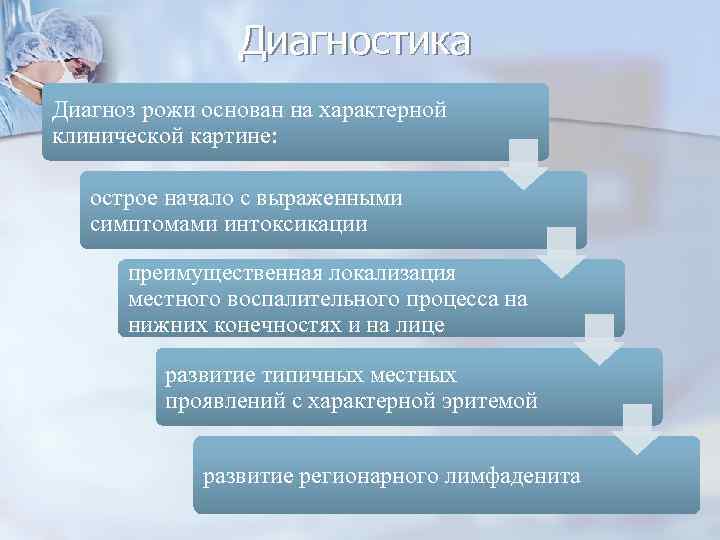 Диагностика

Диагноз рожи основан на характерной клинической картине:

острое начало с выраженными симптомами интоксикации

преимущественная локализация местного воспалительного процесса на нижних конечностях и на лице

развитие типичных местных проявлений с характерной эритемой

развитие регионарного лимфаденита